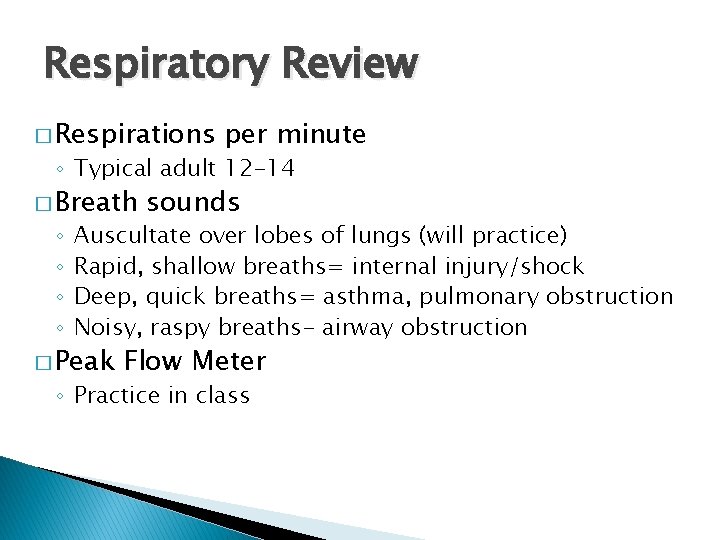 Respiratory Review

□ Respirations per minute
◦ Typical adult 12-14

□ Breath sounds
◦ Auscultate over lobes of lungs (will practice)
◦ Rapid, shallow breaths= internal injury/shock
◦ Deep, quick breaths= asthma, pulmonary obstruction
◦ Noisy, raspy breaths- airway obstruction

□ Peak Flow Meter
◦ Practice in class